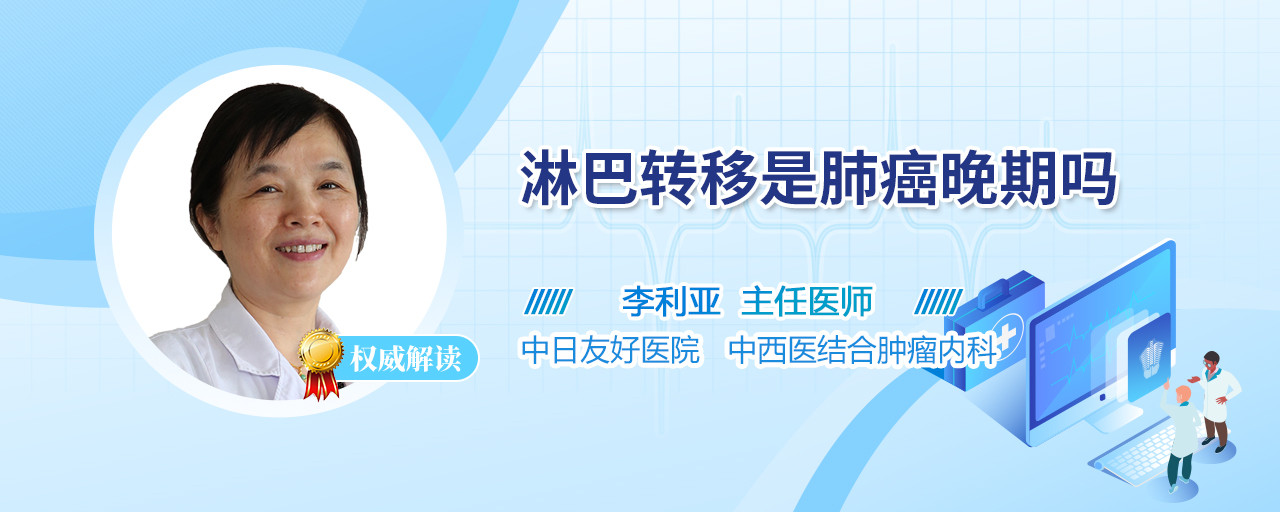 淋巴转移是肺癌晚期吗

李利亚 主任医师

中日友好医院 中西医结合肿瘤内科

权威解读